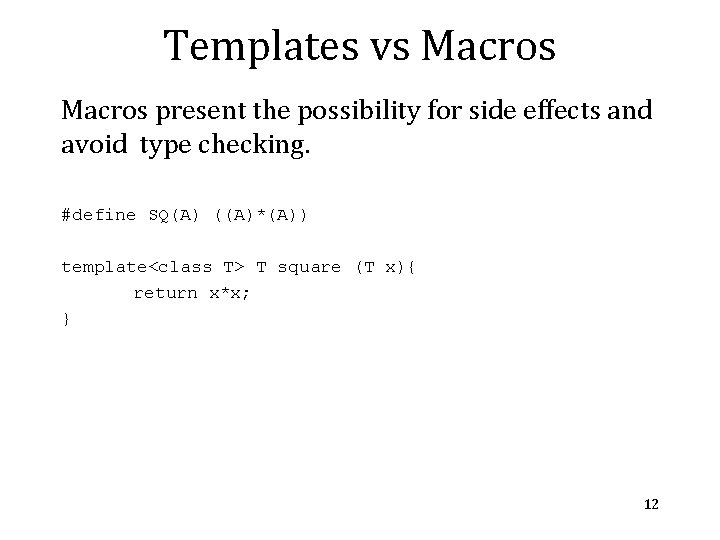 Templates vs Macros

Macros present the possibility for side effects and avoid type checking.

#define SQ(A) ((A)*(A))

template<class T> T square (T x){
return x*x;
}

12